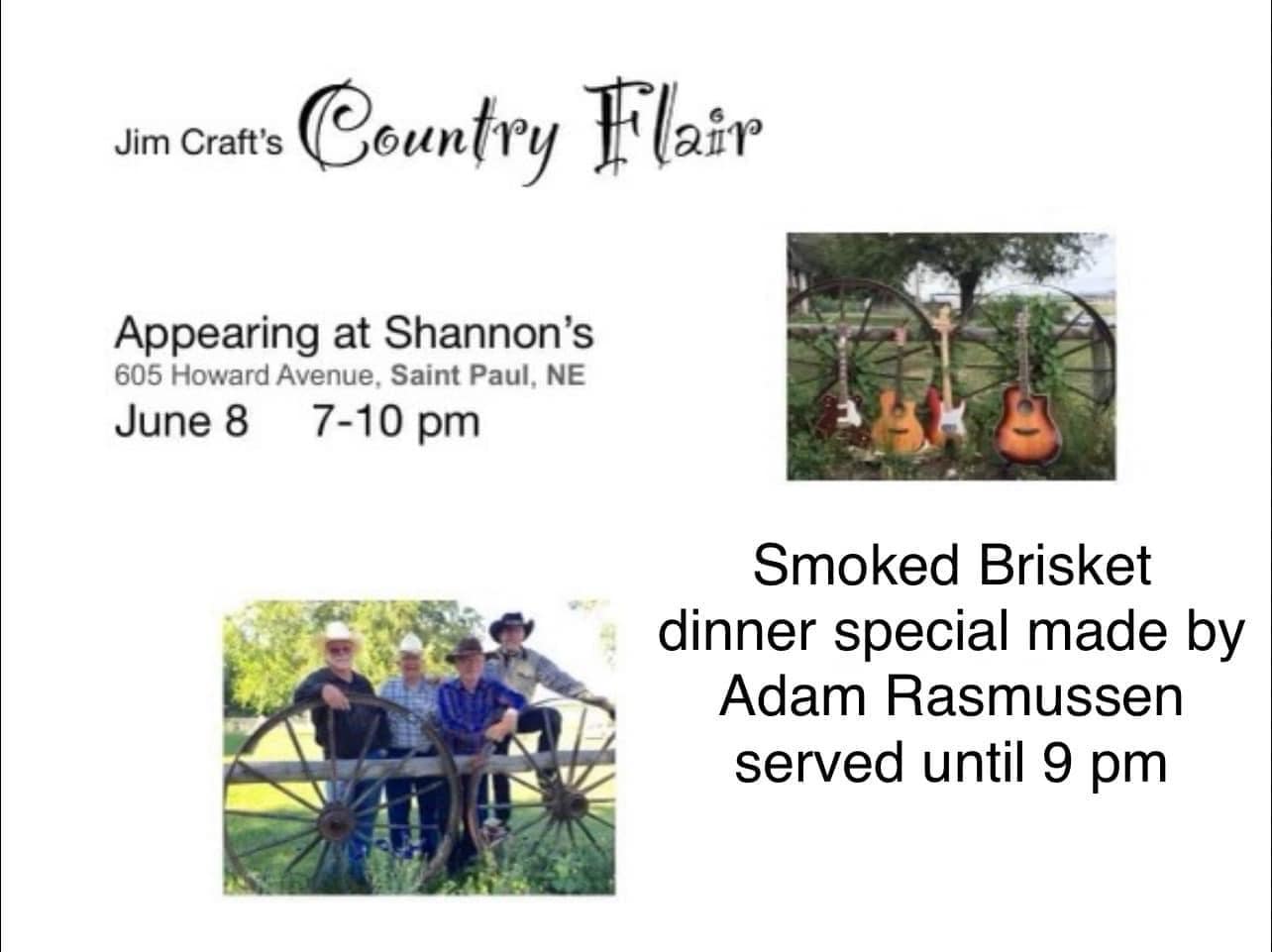 Jim Craft's Country Flair

Appearing at Shannon's
605 Howard Avenue, Saint Paul, NE
June 8 7-10 pm

Smoked Brisket dinner special made by Adam Rasmussen served until 9 pm